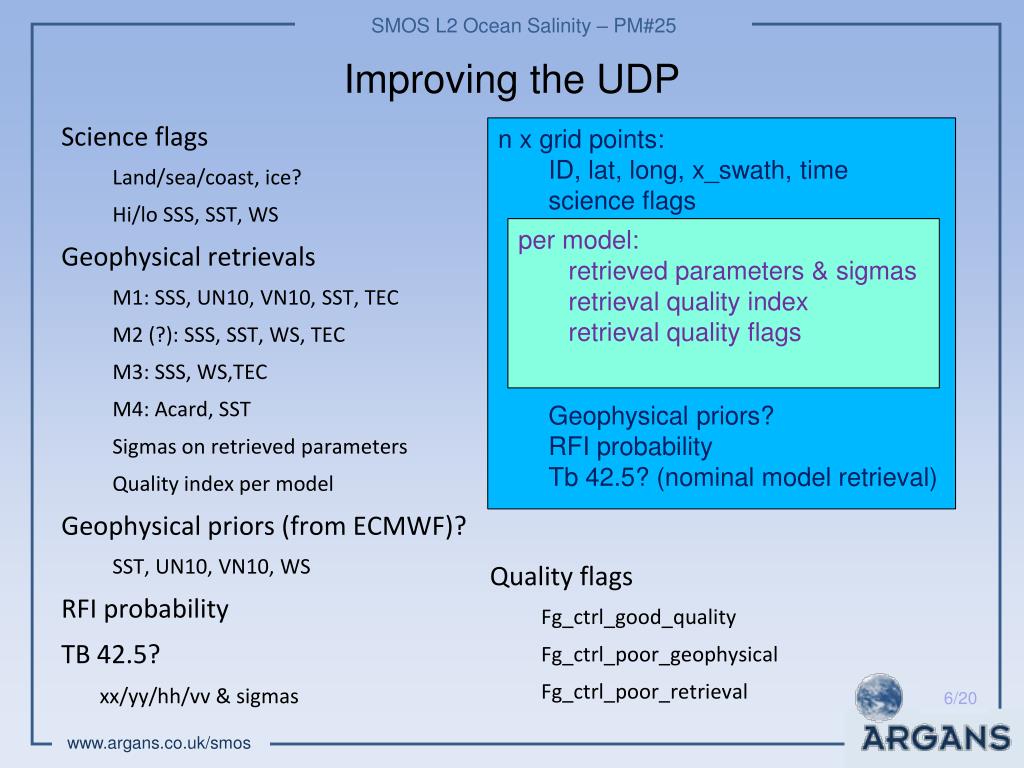 SMOS L2 Ocean Salinity – PM#25

Improving the UDP

Science flags

Land/sea/coast, ice?

Hi/lo SSS, SST, WS

Geophysical retrievals

M1: SSS, UN10, VN10, SST, TEC

M2 (?): SSS, SST, WS, TEC

M3: SSS, WS,TEC

M4: Acard, SST

Sigmas on retrieved parameters

Quality index per model

Geophysical priors (from ECMWF)?

SST, UN10, VN10, WS

RFI probability

TB 42.5?

xx/yy/hh/vv & sigmas

n x grid points:
ID, lat, long, x_swath, time
science flags

per model:
retrieved parameters & sigmas
retrieval quality index
retrieval quality flags

Geophysical priors?
RFI probability
Tb 42.5? (nominal model retrieval)

Quality flags

Fg_ctrl_good_quality

Fg_ctrl_poor_geophysical

Fg_ctrl_poor_retrieval

6/20

www.argans.co.uk/smos

ARGANS